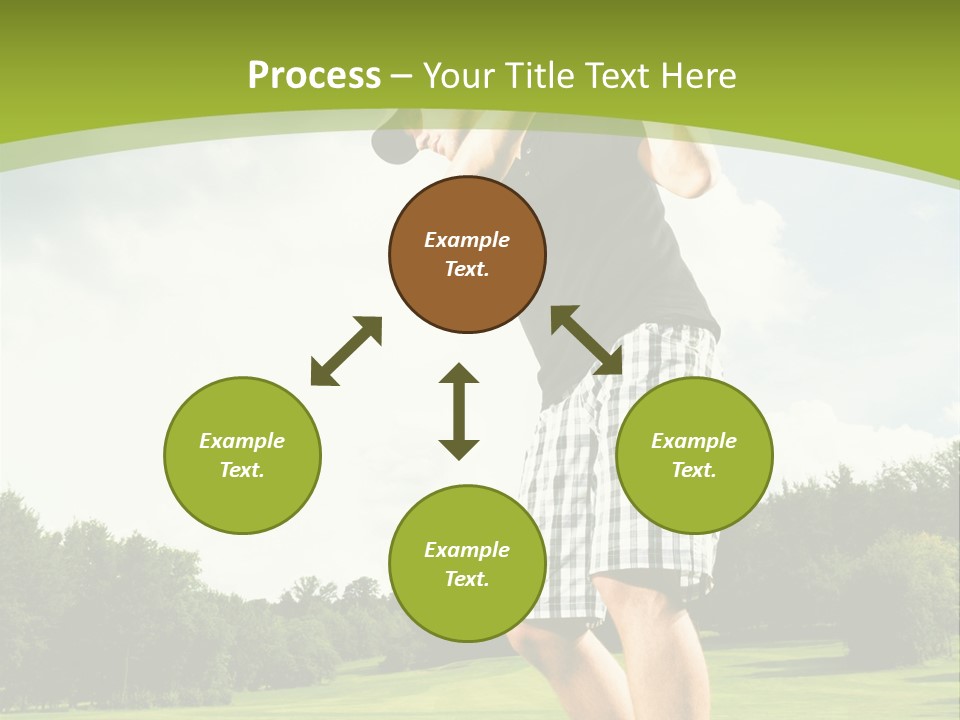 Process – Your Title Text Here

Example Text.

Example Text.

Example Text.

Example Text.